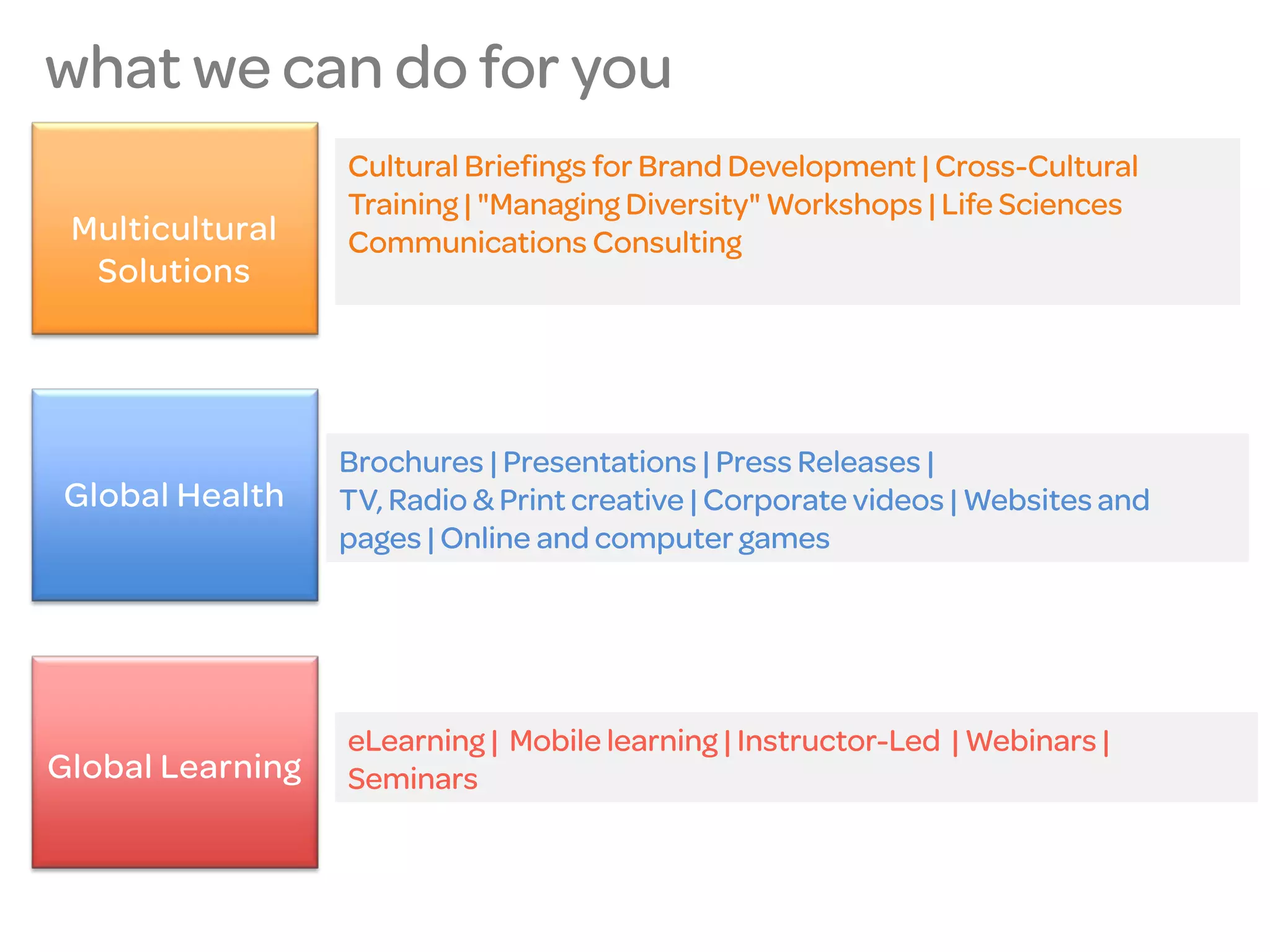 what we can do for you

Multicultural Solutions

Cultural Briefings for Brand Development | Cross-Cultural Training | "Managing Diversity" Workshops | Life Sciences Communications Consulting

Global Health

Brochures | Presentations | Press Releases | TV, Radio & Print creative | Corporate videos | Websites and pages | Online and computer games

Global Learning

eLearning | Mobile learning | Instructor-Led | Webinars | Seminars